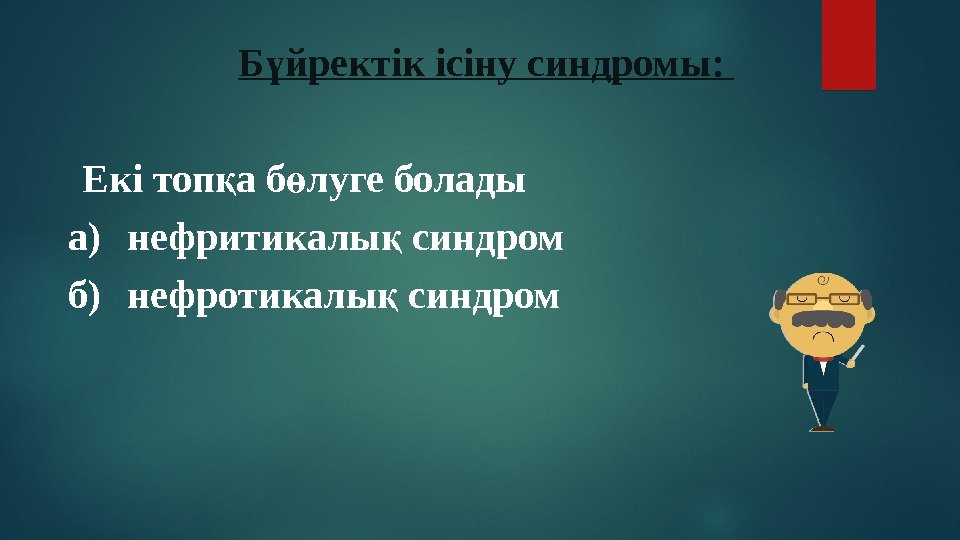 Бүйректік ісіну синдромы:

Екі топқа бөлуге болады

а) нефритикалық синдром

б) нефротикалық синдром